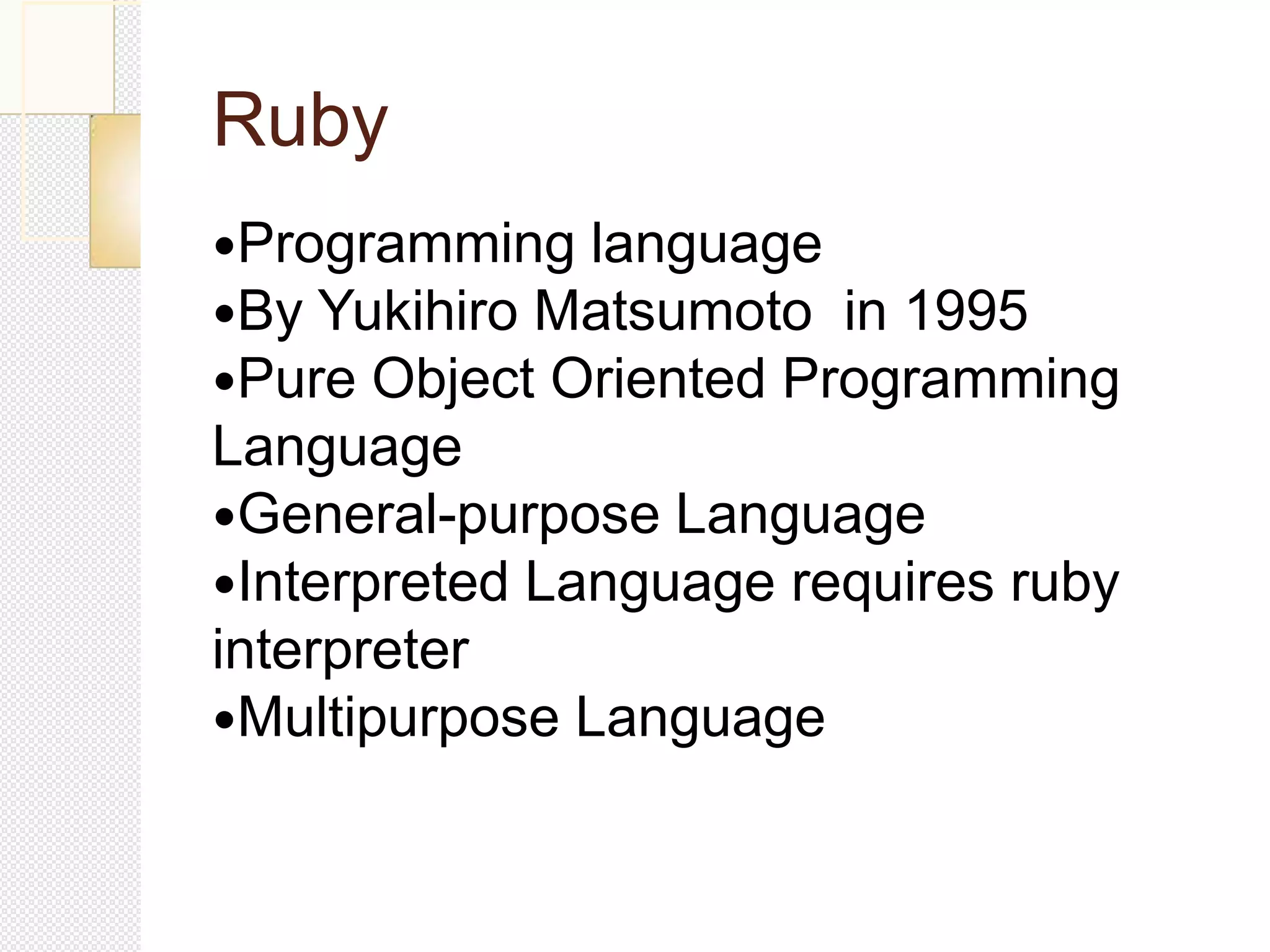 Ruby

•Programming language
•By Yukihiro Matsumoto in 1995
•Pure Object Oriented Programming Language
•General-purpose Language
•Interpreted Language requires ruby interpreter
•Multipurpose Language